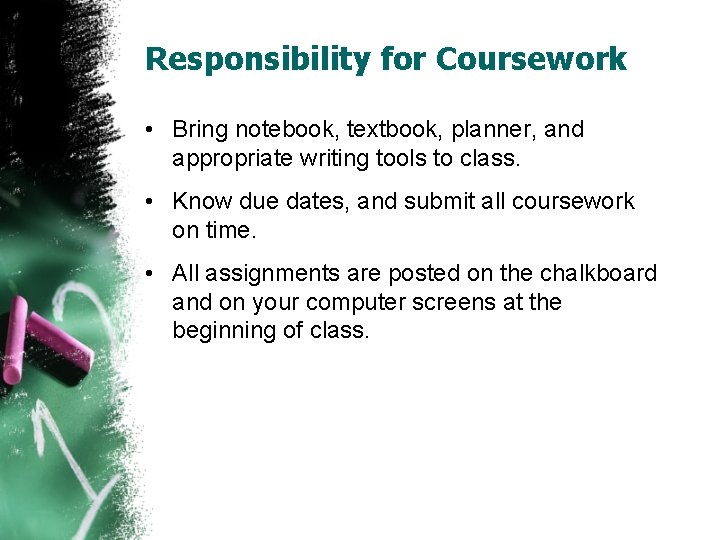 Responsibility for Coursework

• Bring notebook, textbook, planner, and appropriate writing tools to class.

• Know due dates, and submit all coursework on time.

• All assignments are posted on the chalkboard and on your computer screens at the beginning of class.